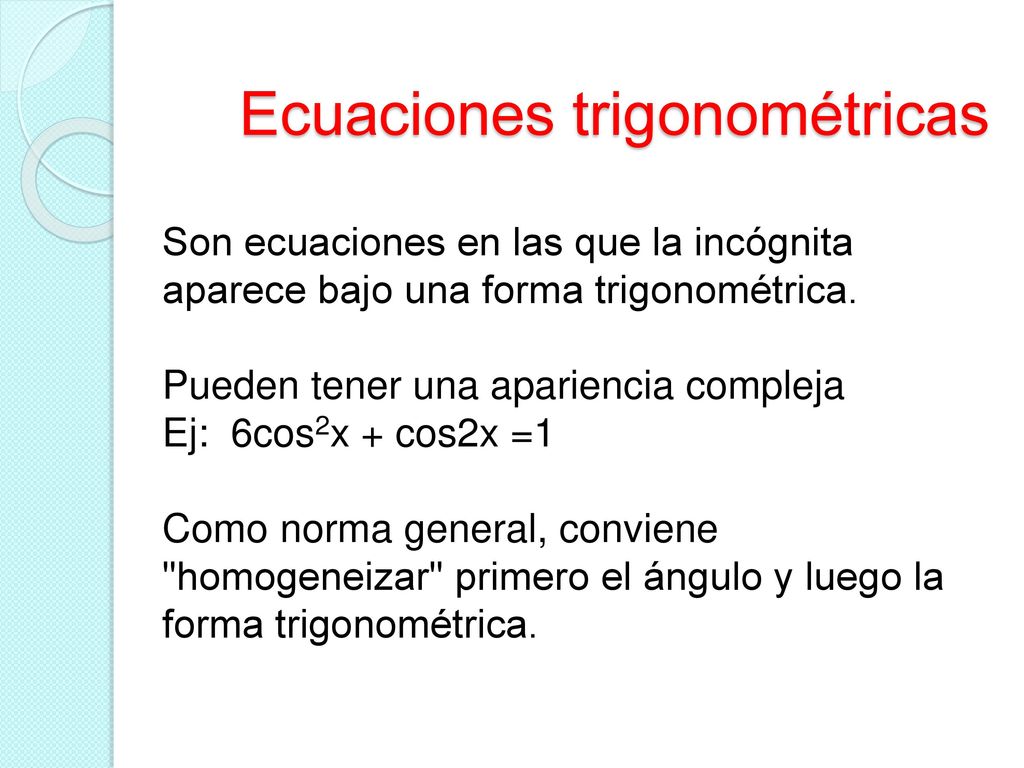 Ecuaciones trigonométricas

Son ecuaciones en las que la incógnita aparece bajo una forma trigonométrica.

Pueden tener una apariencia compleja
Ej: $6\cos^2 x + \cos 2x = 1$

Como norma general, conviene "homogeneizar" primero el ángulo y luego la forma trigonométrica.